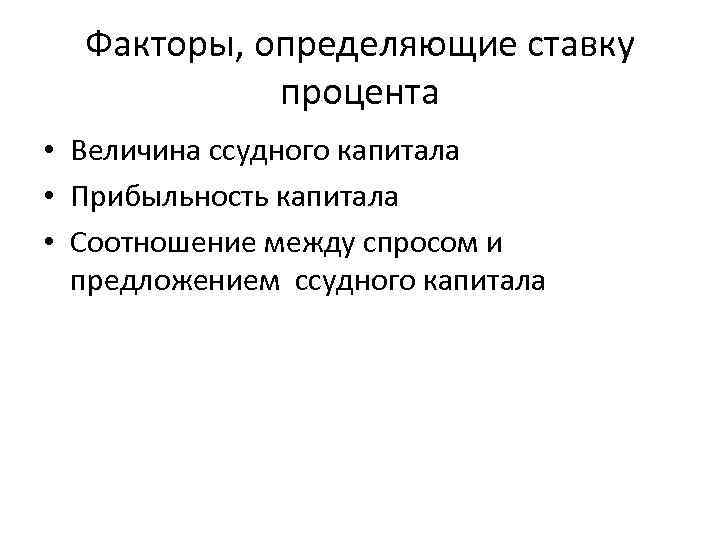 Факторы, определяющие ставку процента

• Величина ссудного капитала
• Прибыльность капитала
• Соотношение между спросом и предложением ссудного капитала